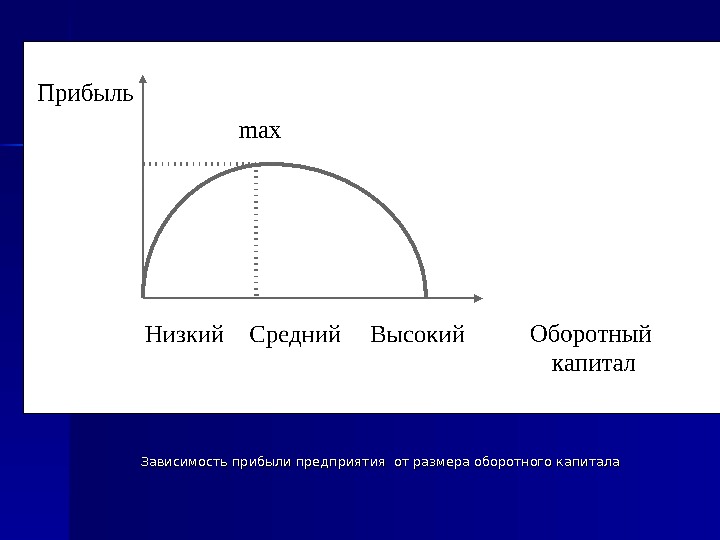 Прибыль

max

Низкий Средний Высокий

Оборотный капитал

Зависимость прибыли предприятия от размера оборотного капитала